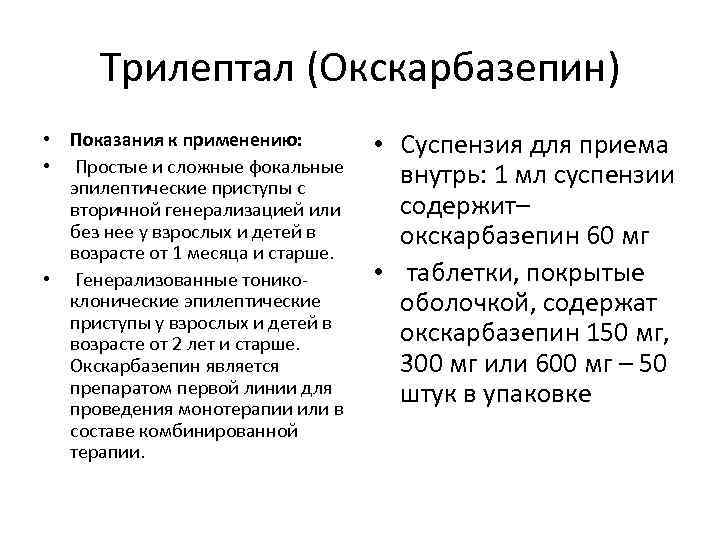 Трилептал (Окскарбазепин)

• Показания к применению:
• Простые и сложные фокальные эпилептические приступы с вторичной генерализацией или без нее у взрослых и детей в возрасте от 1 месяца и старше.
• Генерализованные тонико-клонические эпилептические приступы у взрослых и детей в возрасте от 2 лет и старше. Окскарбазепин является препаратом первой линии для проведения монотерапии или в составе комбинированной терапии.

• Суспензия для приема внутрь: 1 мл суспензии содержит– окскарбазепин 60 мг
• таблетки, покрытые оболочкой, содержат окскарбазепин 150 мг, 300 мг или 600 мг – 50 штук в упаковке